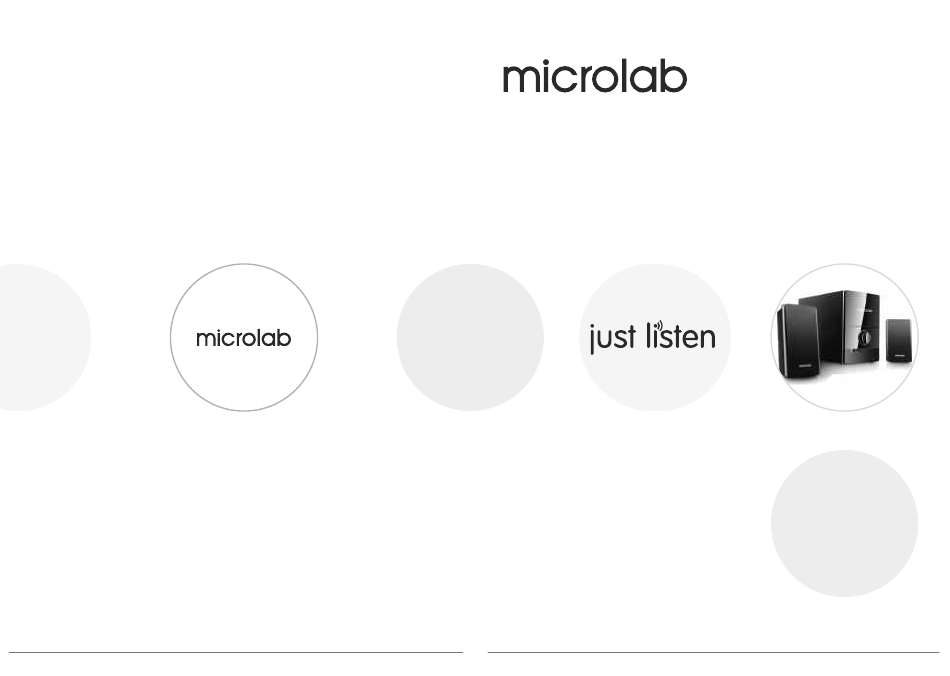 microlab

microlab

just listen